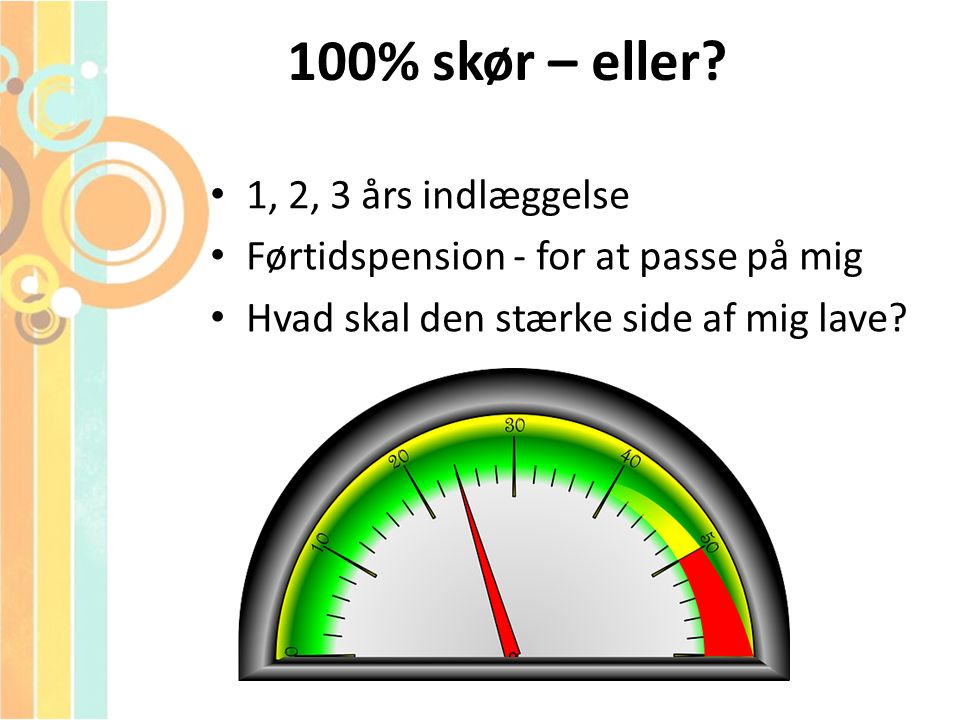 100% skør – eller?

• 1, 2, 3 års indlæggelse
• Førtidspension - for at passe på mig
• Hvad skal den stærke side af mig lave?

0
10
20
30
40
50